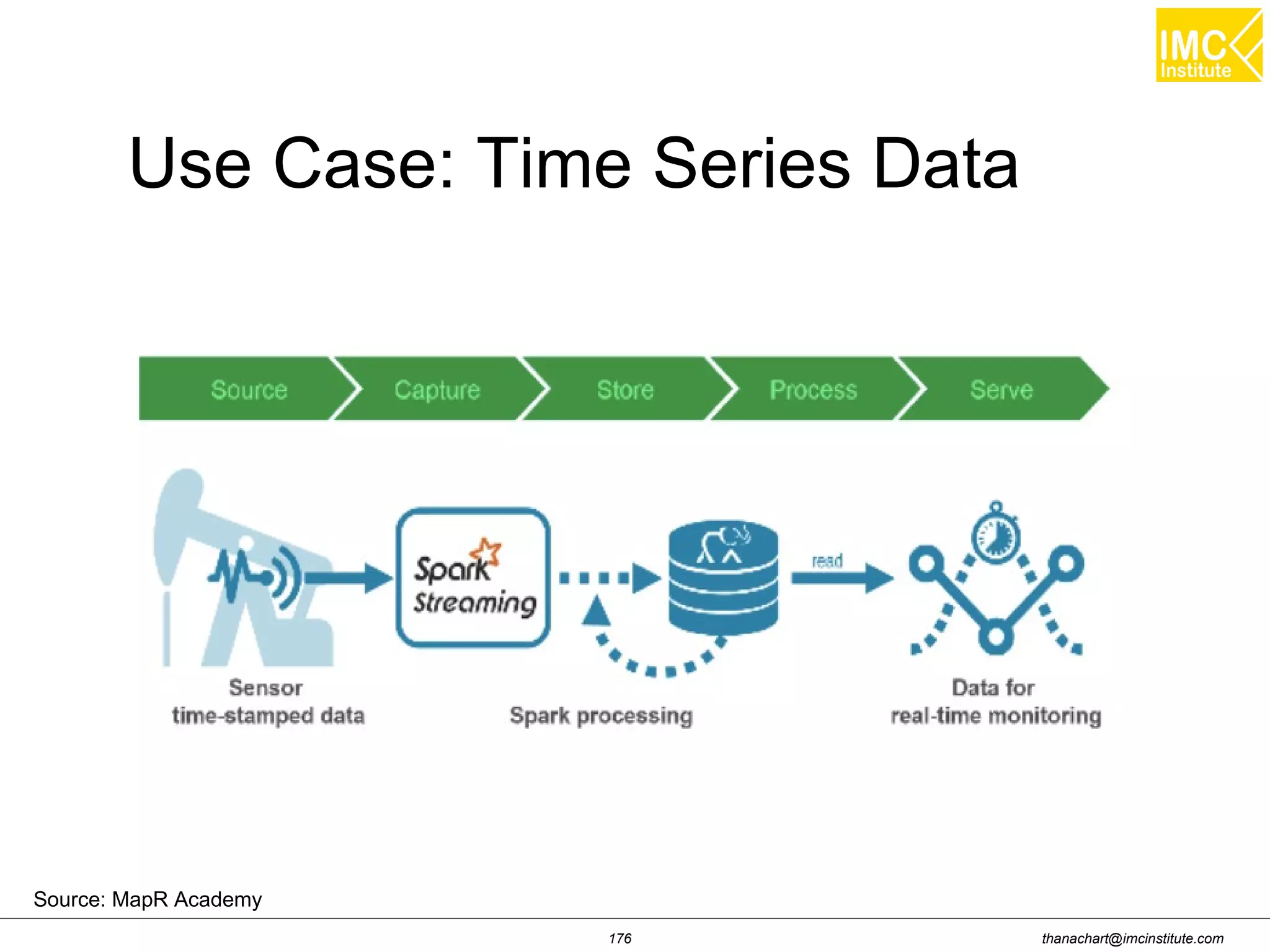 IMC Institute

Use Case: Time Series Data

Source

Capture

Store

Process

Serve

Spark Streaming

read

Sensor time-stamped data

Spark processing

Data for real-time monitoring

Source: MapR Academy

176

thanachart@imcinstitute.com